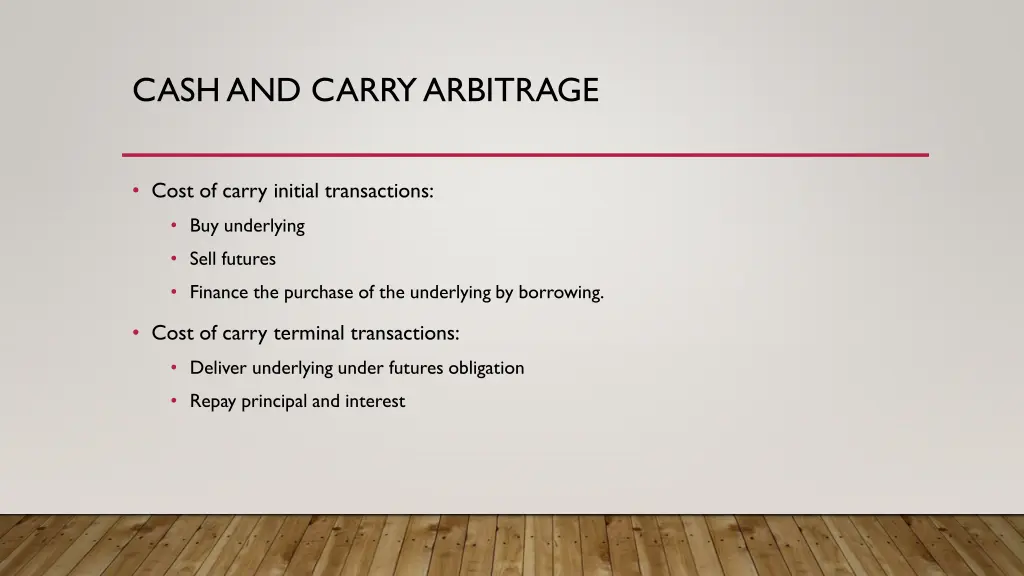 CASH AND CARRY ARBITRAGE

• Cost of carry initial transactions:
  • Buy underlying
  • Sell futures
  • Finance the purchase of the underlying by borrowing.
• Cost of carry terminal transactions:
  • Deliver underlying under futures obligation
  • Repay principal and interest